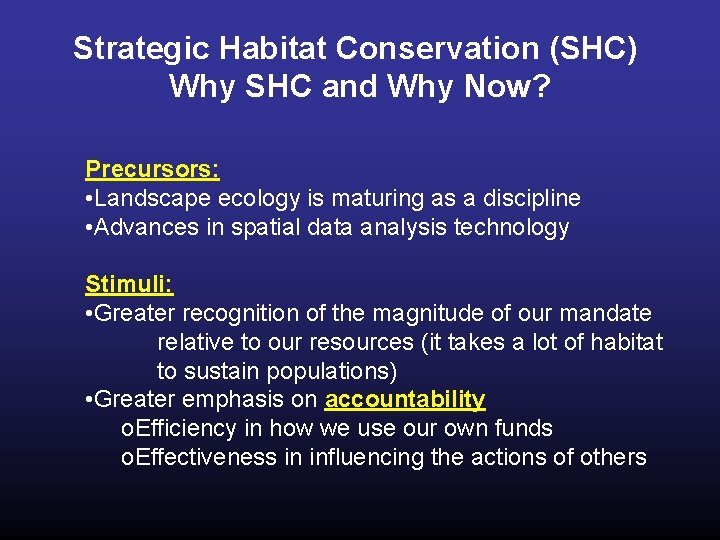 Strategic Habitat Conservation (SHC)
Why SHC and Why Now?

Precursors:
•Landscape ecology is maturing as a discipline
•Advances in spatial data analysis technology

Stimuli:
•Greater recognition of the magnitude of our mandate relative to our resources (it takes a lot of habitat to sustain populations)
•Greater emphasis on accountability
oEfficiency in how we use our own funds
oEffectiveness in influencing the actions of others